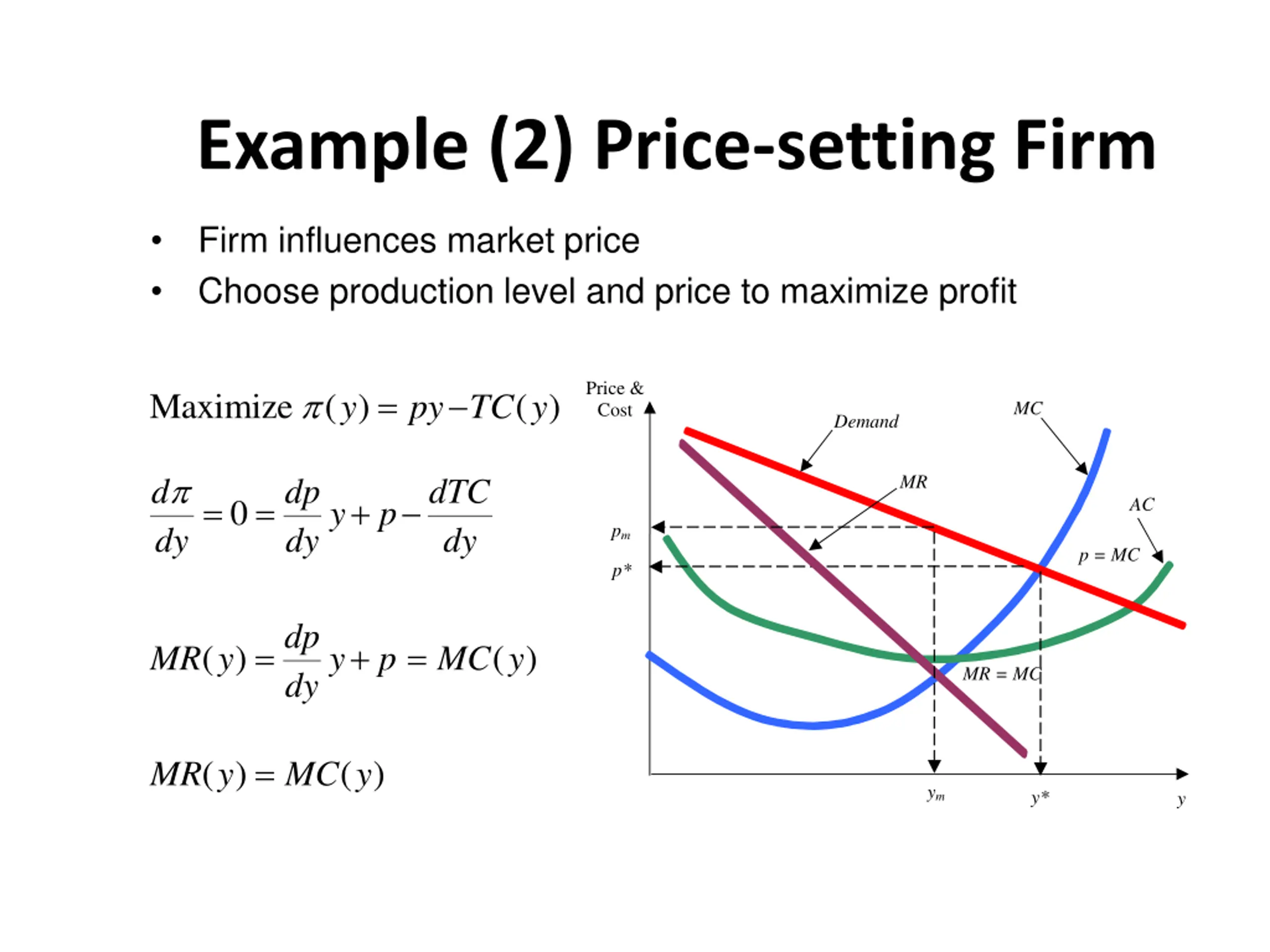 Example (2) Price-setting Firm

• Firm influences market price
• Choose production level and price to maximize profit

Maximize $\pi(y) = py - TC(y)$

$\frac{d\pi}{dy} = 0 = \frac{dp}{dy}y + p - \frac{dTC}{dy}$

$MR(y) = \frac{dp}{dy}y + p = MC(y)$

$MR(y) = MC(y)$

Price & Cost

Demand

MC

MR

AC

$p_m$

$p^*$

$p = MC$

$MR = MC$

$y_m$

$y^*$

$y$